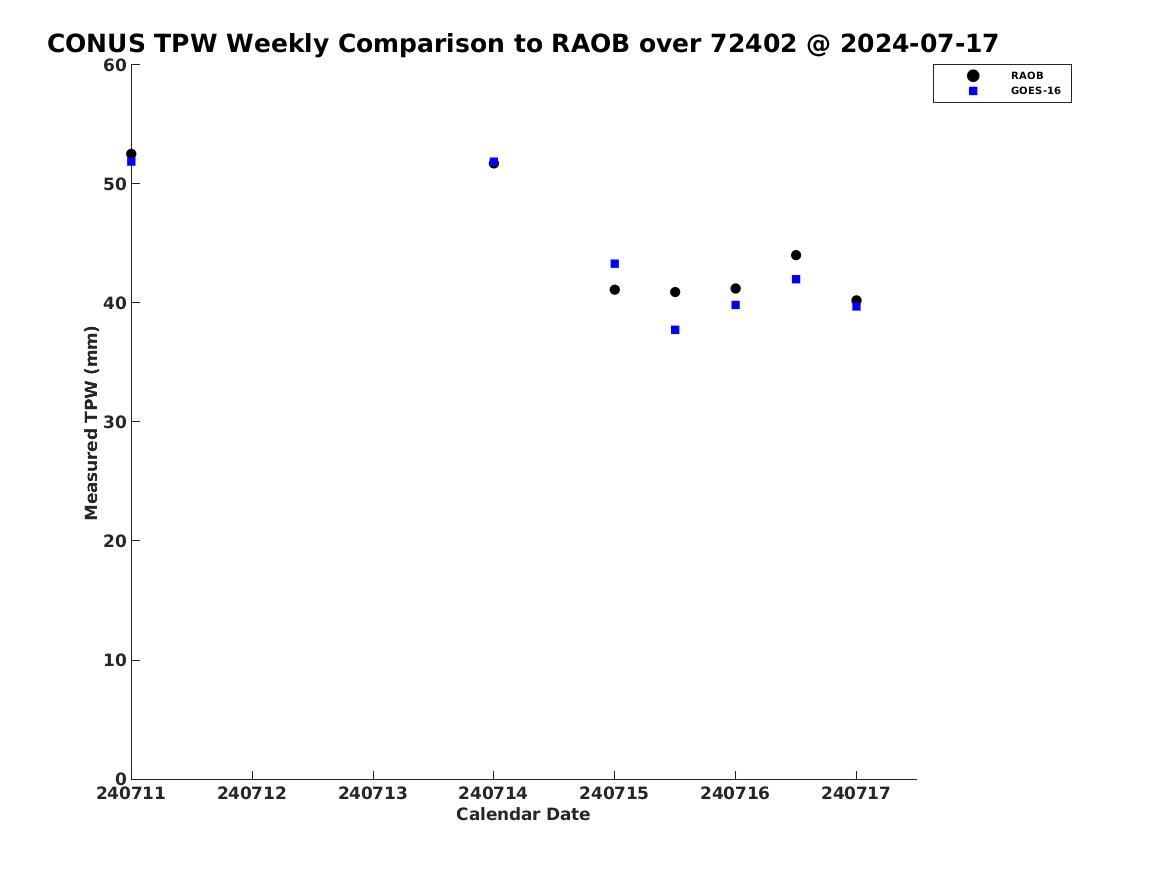 CONUS TPW Weekly Comparison to RAOB over 72402 @ 2024-07-17

RAOB
GOES-16

Measured TPW (mm)

60
50
40
30
20
10
0

240711
240712
240713
240714
240715
240716
240717

Calendar Date